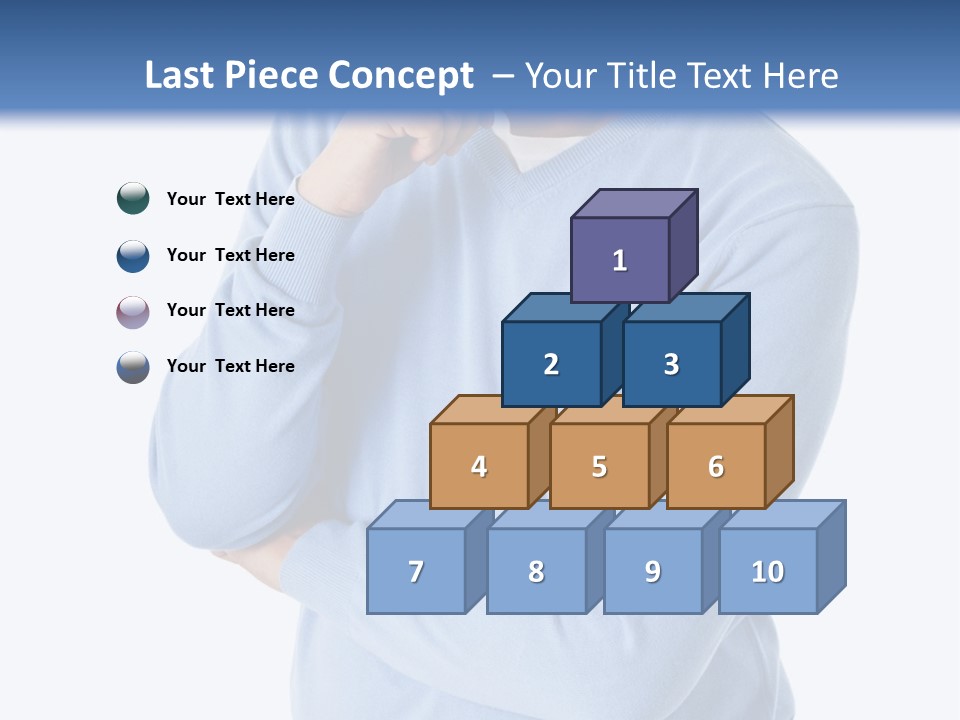 Last Piece Concept – Your Title Text Here

Your Text Here

Your Text Here

Your Text Here

Your Text Here

1

2

3

4

5

6

7

8

9

10